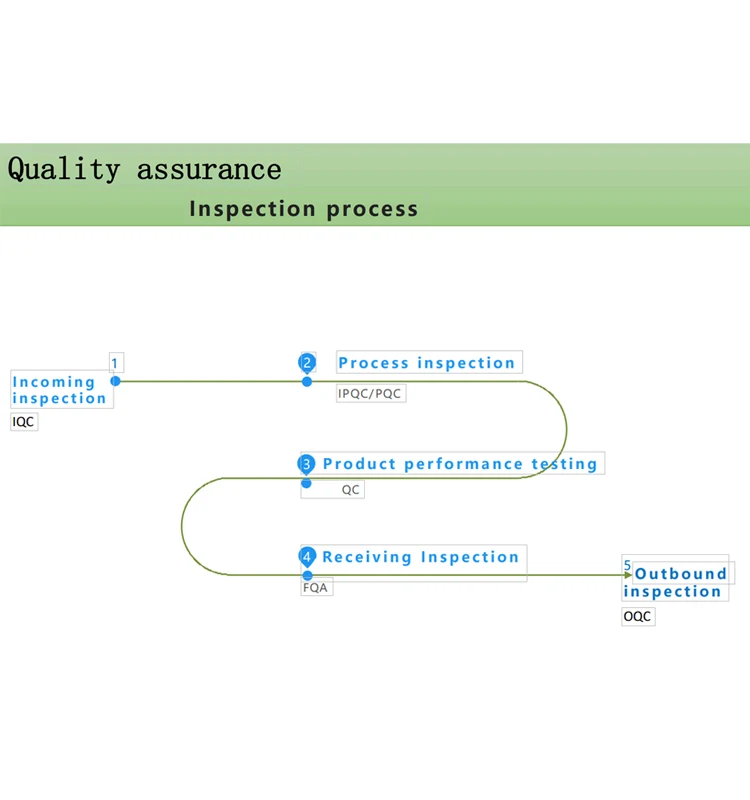 Quality assurance

Inspection process

1
Incoming inspection
IQC

2 Process inspection
IPQC/PQC

3 Product performance testing
QC

4 Receiving Inspection
FQA

5 Outbound inspection
OQC